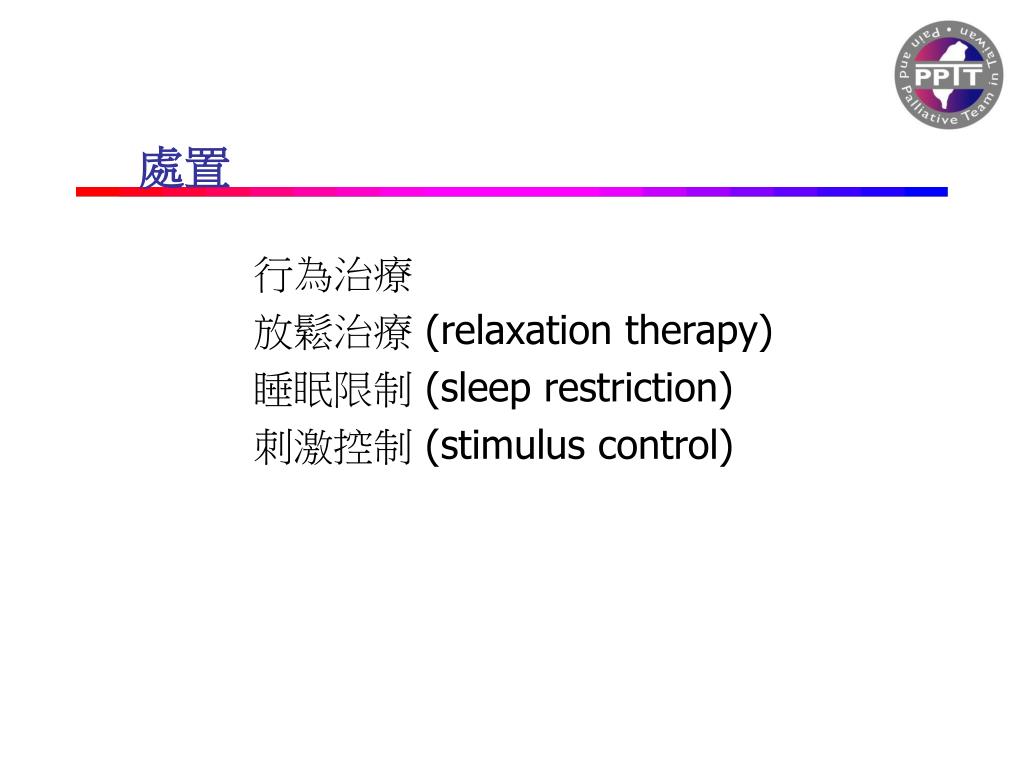 Pain and Palliative Team in Taiwan
PPIT

處置

行為治療
放鬆治療 (relaxation therapy)
睡眠限制 (sleep restriction)
刺激控制 (stimulus control)